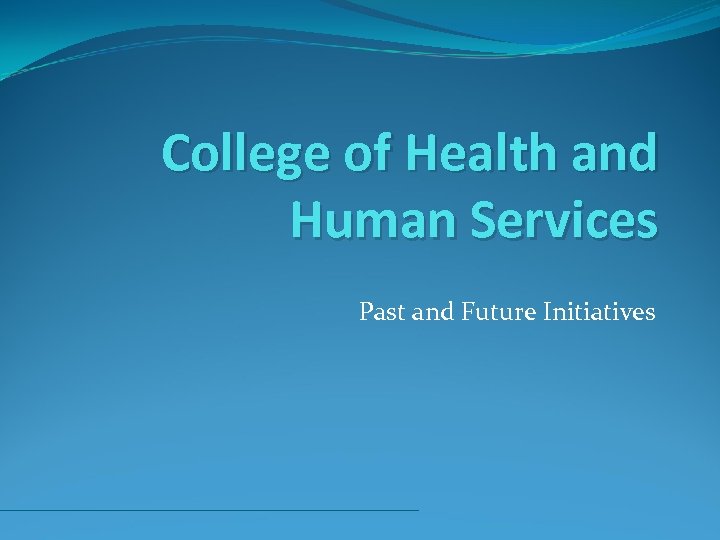 College of Health and Human Services

Past and Future Initiatives